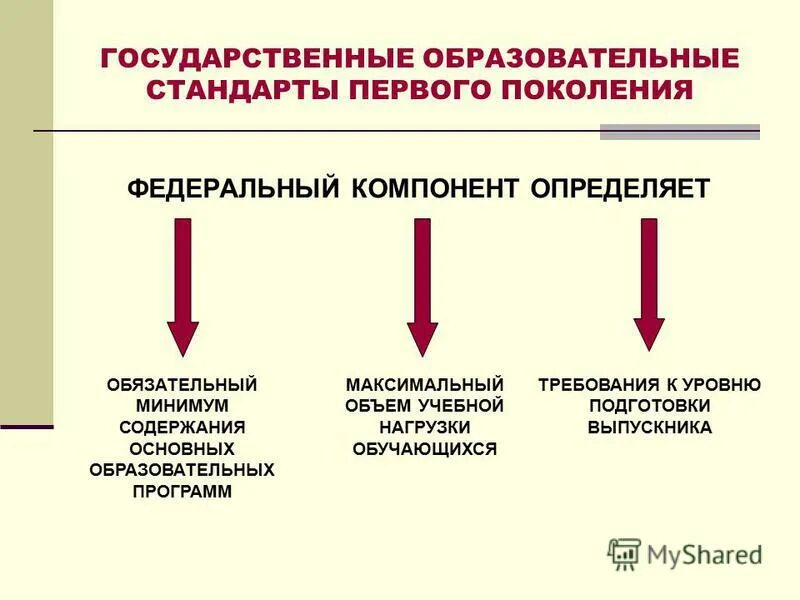 ГОСУДАРСТВЕННЫЕ ОБРАЗОВАТЕЛЬНЫЕ СТАНДАРТЫ ПЕРВОГО ПОКОЛЕНИЯ

ФЕДЕРАЛЬНЫЙ КОМПОНЕНТ ОПРЕДЕЛЯЕТ

ОБЯЗАТЕЛЬНЫЙ МИНИМУМ СОДЕРЖАНИЯ ОСНОВНЫХ ОБРАЗОВАТЕЛЬНЫХ ПРОГРАММ

МАКСИМАЛЬНЫЙ ОБЪЕМ УЧЕБНОЙ НАГРУЗКИ ОБУЧАЮЩИХСЯ

ТРЕБОВАНИЯ К УРОВНЮ ПОДГОТОВКИ ВЫПУСКНИКА

MyShared